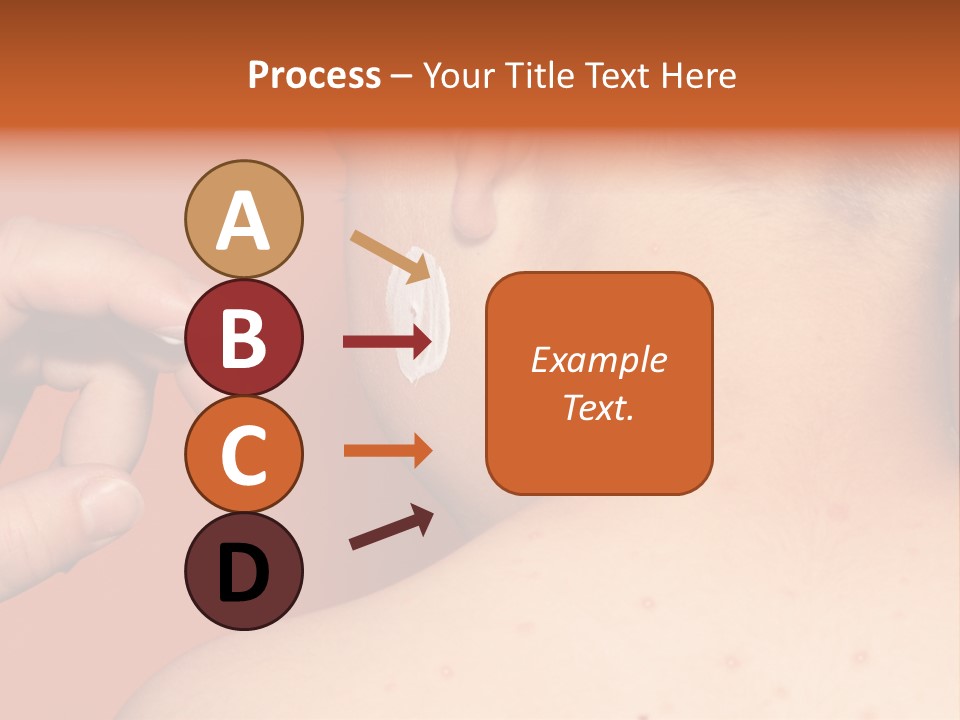 Process – Your Title Text Here

A

B

C

D

Example Text.